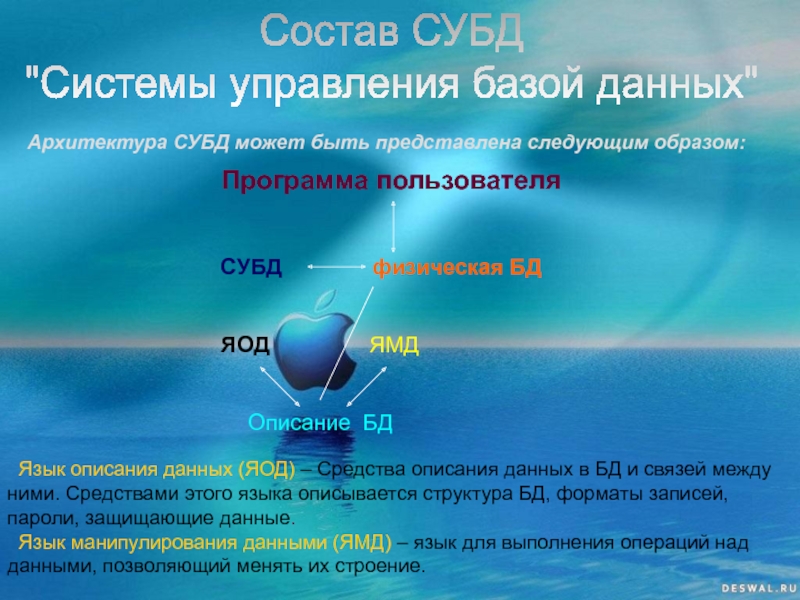 Состав СУБД
"Системы управления базой данных"

Архитектура СУБД может быть представлена следующим образом:

Программа пользователя

СУБД

физическая БД

ЯОД

ЯМД

Описание БД

Язык описания данных (ЯОД) – Средства описания данных в БД и связей между ними. Средствами этого языка описывается структура БД, форматы записей, пароли, защищающие данные.

Язык манипулирования данными (ЯМД) – язык для выполнения операций над данными, позволяющий менять их строение.

DESWAL.RU